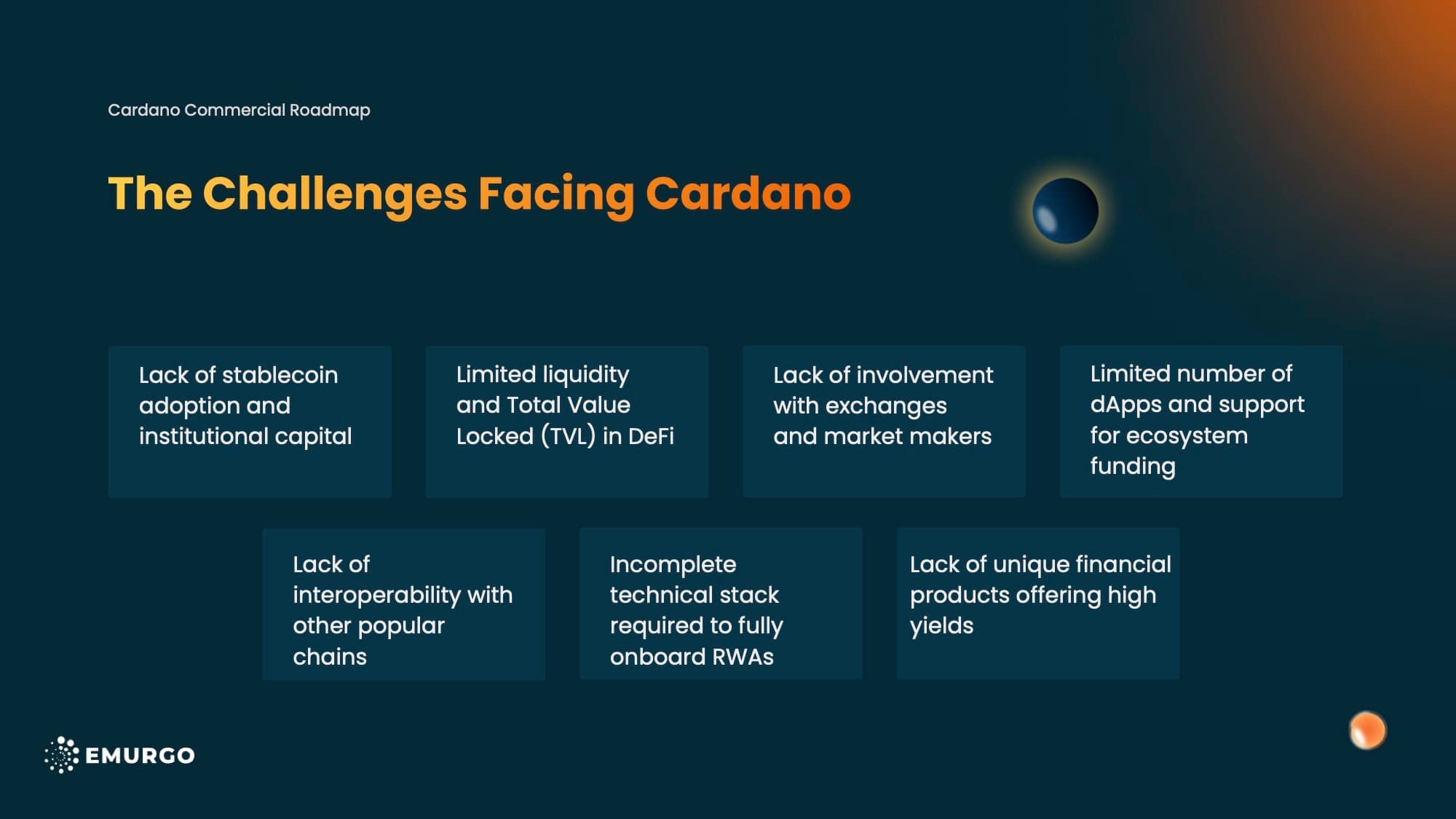 Cardano Commercial Roadmap

The Challenges Facing Cardano

Lack of stablecoin adoption and institutional capital

Limited liquidity and Total Value Locked (TVL) in DeFi

Lack of involvement with exchanges and market makers

Limited number of dApps and support for ecosystem funding

Lack of interoperability with other popular chains

Incomplete technical stack required to fully onboard RWAs

Lack of unique financial products offering high yields

EMURGO